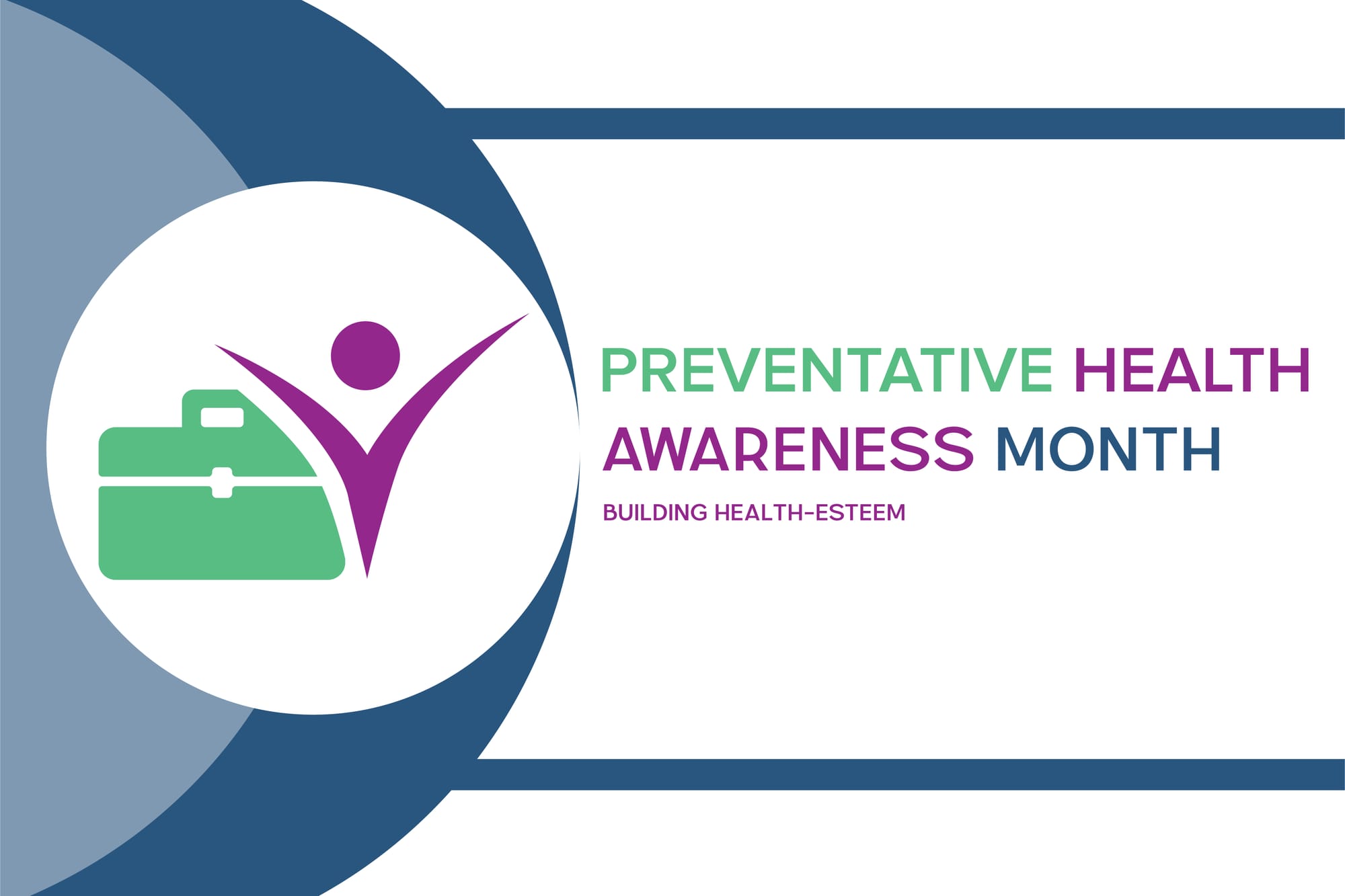 PREVENTATIVE HEALTH AWARENESS MONTH

BUILDING HEALTH-ESTEEM